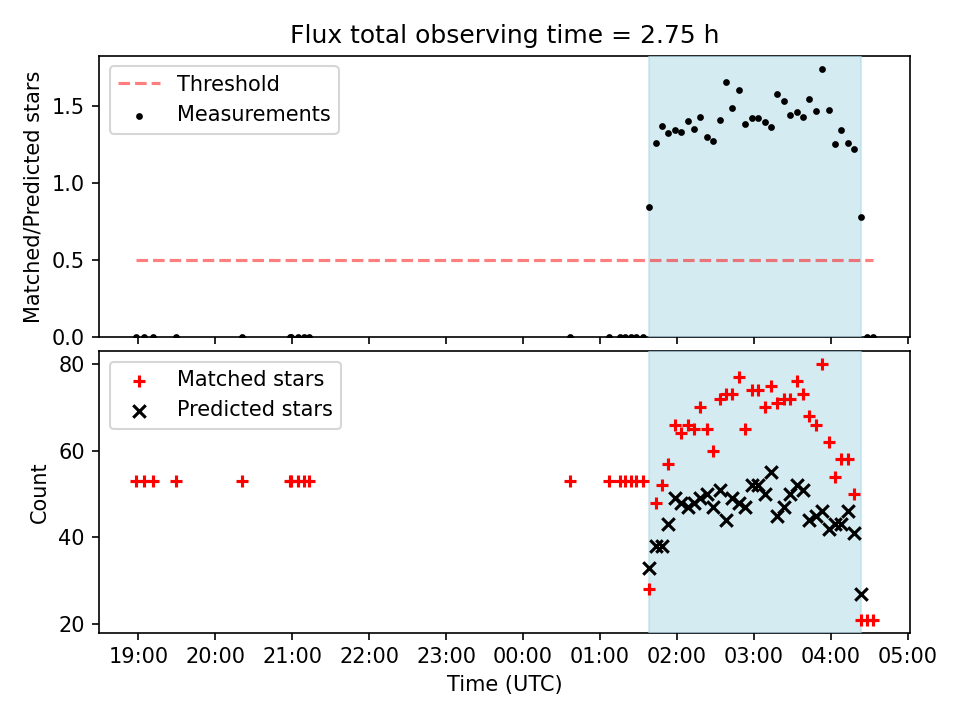 Flux total observing time = 2.75 h

Threshold
Measurements

Matched/Predicted stars

1.5
1.0
0.5
0.0

Matched stars
Predicted stars

Count

80
60
40
20

19:00 20:00 21:00 22:00 23:00 00:00 01:00 02:00 03:00 04:00 05:00

Time (UTC)